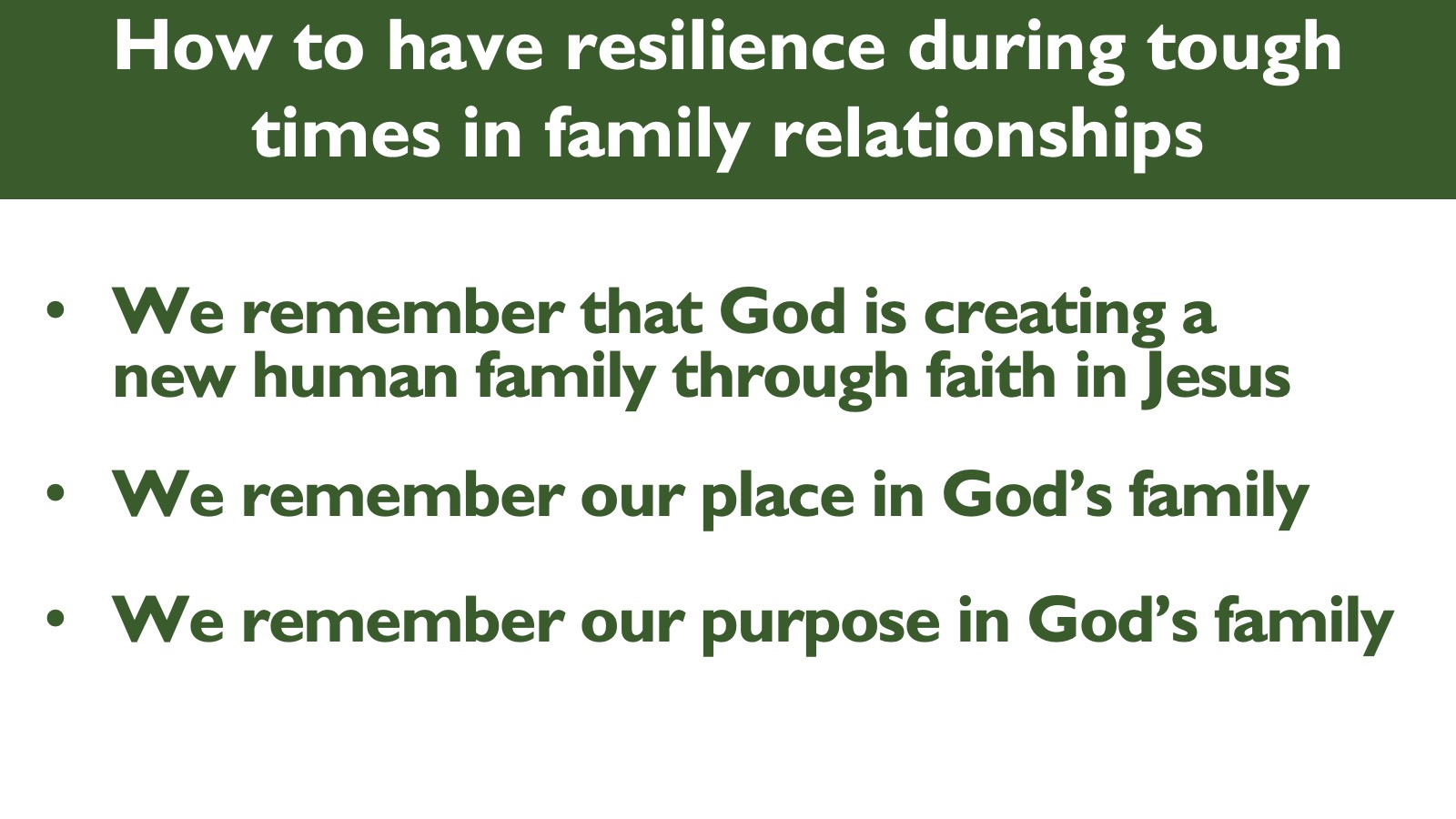 How to have resilience during tough times in family relationships

• We remember that God is creating a new human family through faith in Jesus

• We remember our place in God’s family

• We remember our purpose in God’s family